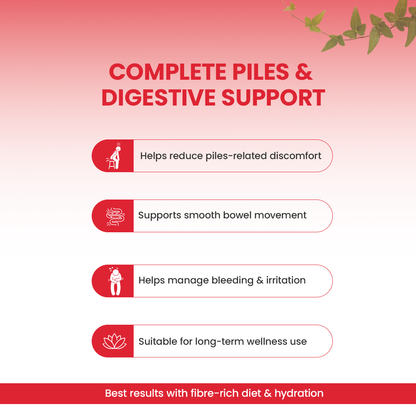 COMPLETE PILES & DIGESTIVE SUPPORT

Helps reduce piles-related discomfort

Supports smooth bowel movement

Helps manage bleeding & irritation

Suitable for long-term wellness use

Best results with fibre-rich diet & hydration